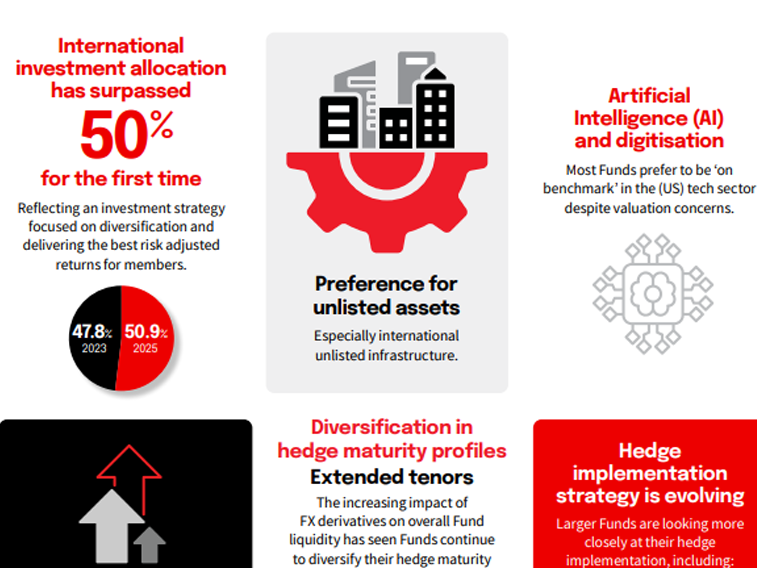 International investment allocation has surpassed

50%

for the first time

Reflecting an investment strategy focused on diversification and delivering the best risk adjusted returns for members.

47.8% 2023

50.9% 2025

Preference for unlisted assets

Especially international unlisted infrastructure.

Artificial Intelligence (AI) and digitisation

Most Funds prefer to be 'on benchmark' in the (US) tech sector despite valuation concerns.

Diversification in hedge maturity profiles

Extended tenors

The increasing impact of FX derivatives on overall Fund liquidity has seen Funds continue to diversify their hedge maturity

Hedge implementation strategy is evolving

Larger Funds are looking more closely at their hedge implementation, including: